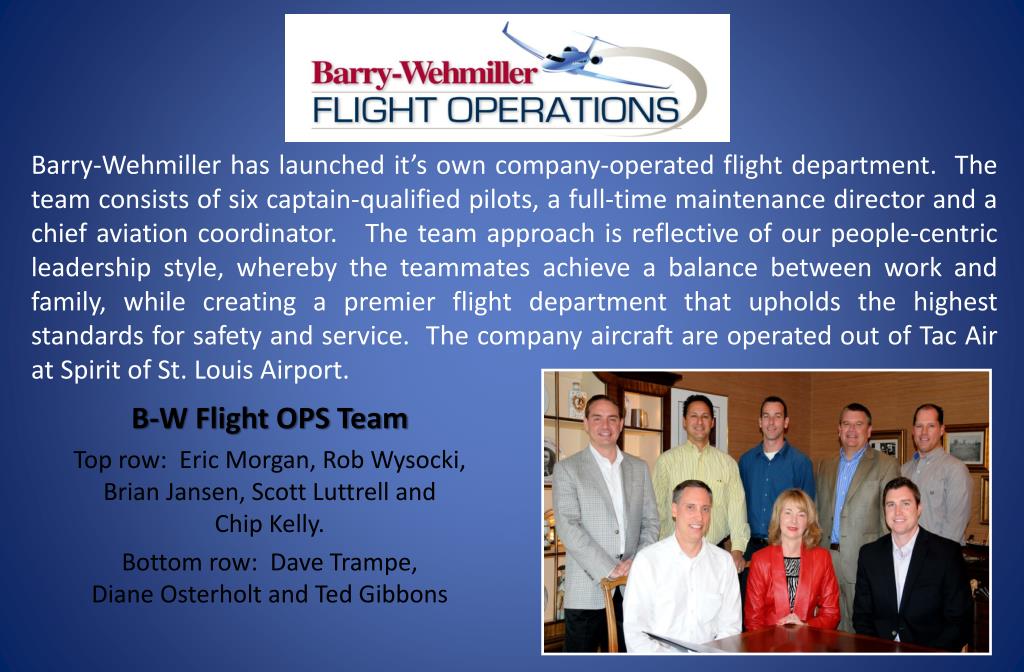 Barry-Wehmiller
FLIGHT OPERATIONS

Barry-Wehmiller has launched it's own company-operated flight department. The team consists of six captain-qualified pilots, a full-time maintenance director and a chief aviation coordinator. The team approach is reflective of our people-centric leadership style, whereby the teammates achieve a balance between work and family, while creating a premier flight department that upholds the highest standards for safety and service. The company aircraft are operated out of Tac Air at Spirit of St. Louis Airport.

B-W Flight OPS Team

Top row: Eric Morgan, Rob Wysocki, Brian Jansen, Scott Luttrell and Chip Kelly.

Bottom row: Dave Trampe, Diane Osterholt and Ted Gibbons